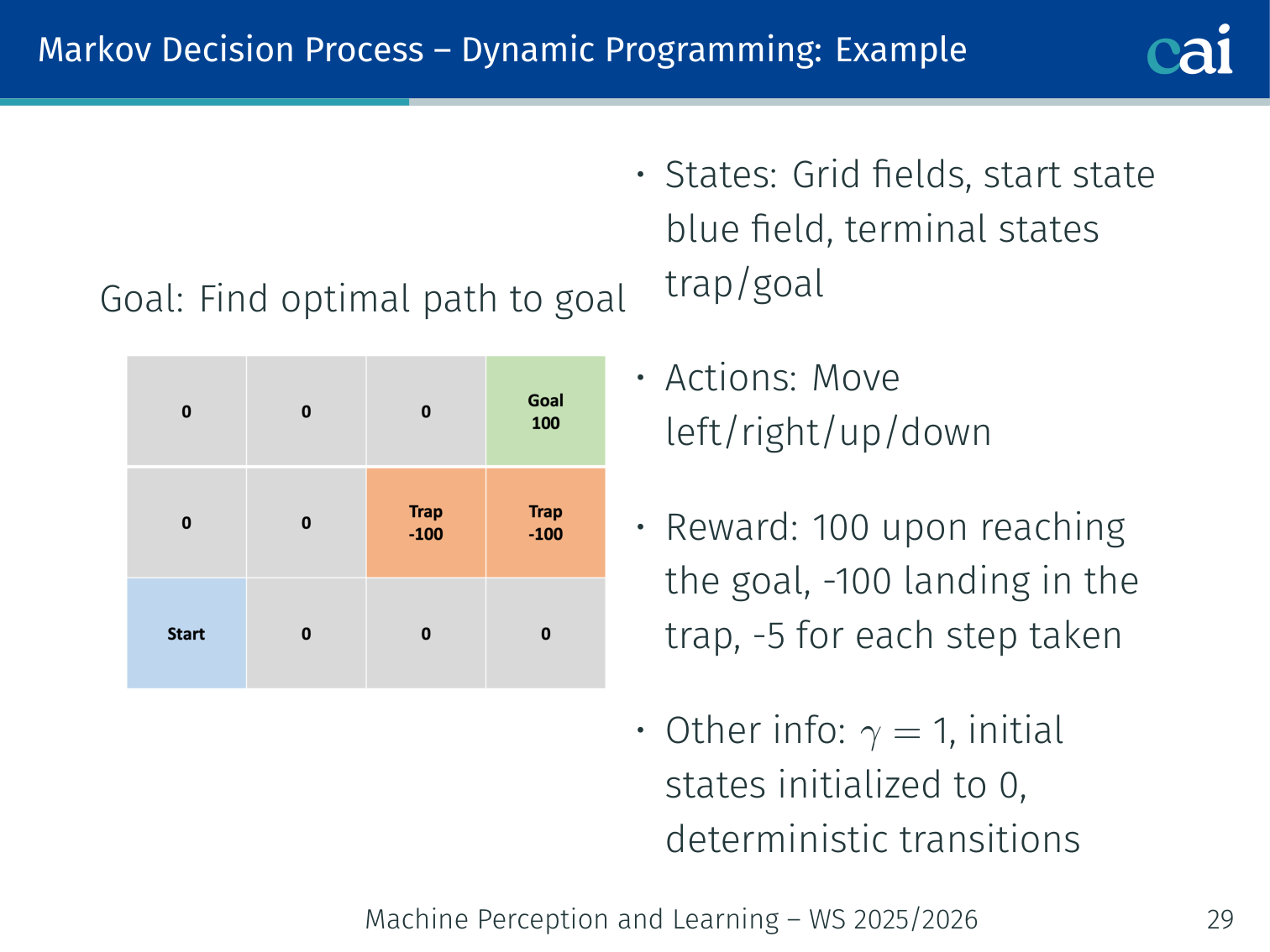 Markov Decision Process – Dynamic Programming: Example

cai

Goal: Find optimal path to goal

| 0 | 0 | 0 | Goal 100 |
|---|---|---|---|
| 0 | 0 | Trap -100 | Trap -100 |
| Start | 0 | 0 | 0 |

• States: Grid fields, start state blue field, terminal states trap/goal

• Actions: Move left/right/up/down

• Reward: 100 upon reaching the goal, -100 landing in the trap, -5 for each step taken

• Other info: $\gamma = 1$, initial states initialized to 0, deterministic transitions

Machine Perception and Learning – WS 2025/2026

29